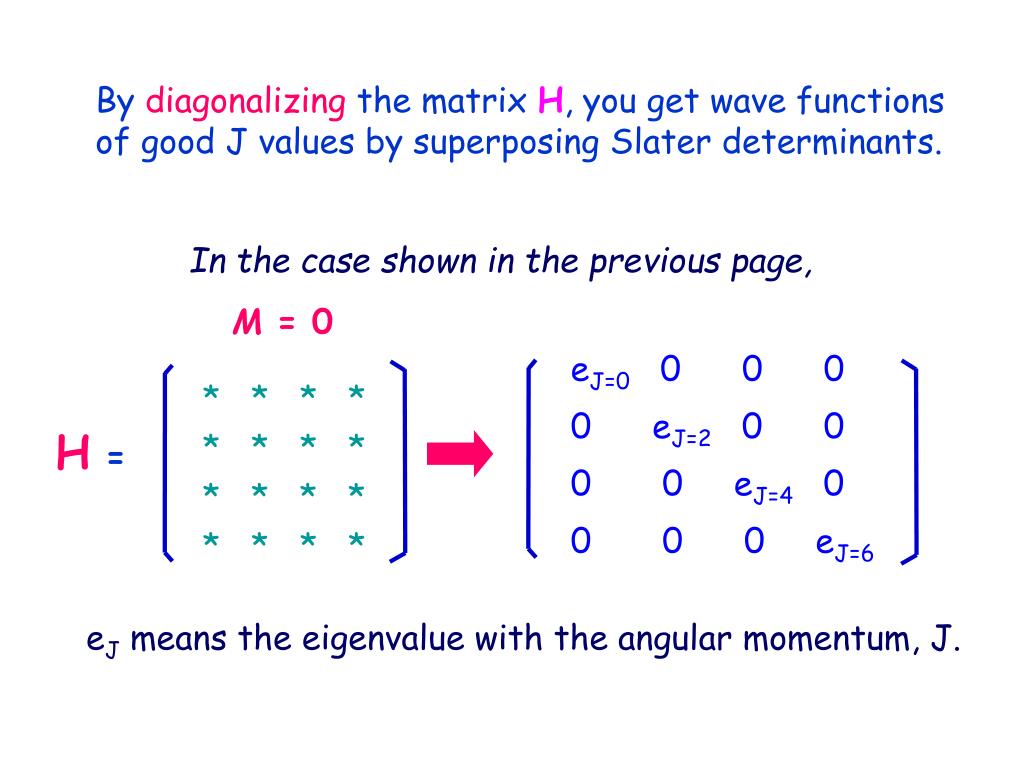 By diagonalizing the matrix H, you get wave functions of good J values by superposing Slater determinants.

In the case shown in the previous page,

M = 0

$H = \begin{pmatrix} * & * & * & * \\ * & * & * & * \\ * & * & * & * \\ * & * & * & * \end{pmatrix} \Rightarrow \begin{pmatrix} e_{J=0} & 0 & 0 & 0 \\ 0 & e_{J=2} & 0 & 0 \\ 0 & 0 & e_{J=4} & 0 \\ 0 & 0 & 0 & e_{J=6} \end{pmatrix}$

$e_J$ means the eigenvalue with the angular momentum, J.